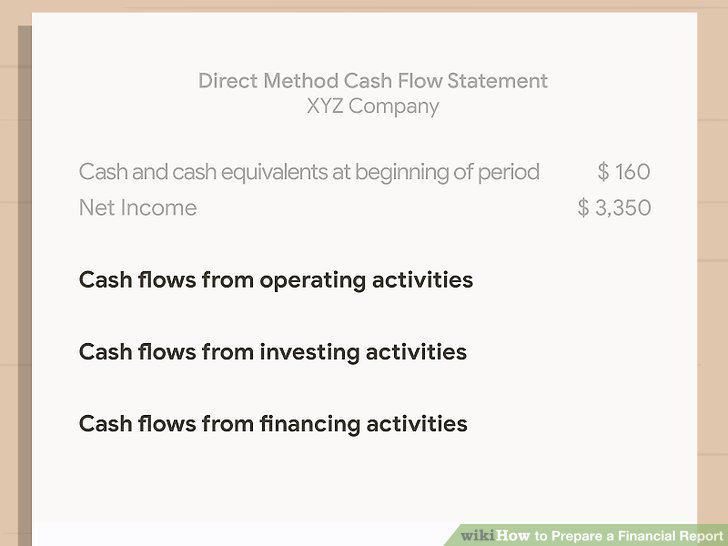 Direct Method Cash Flow Statement
XYZ Company

Cash and cash equivalents at beginning of period $ 160
Net Income $ 3,350

Cash flows from operating activities

Cash flows from investing activities

Cash flows from financing activities

wikiHow to Prepare a Financial Report